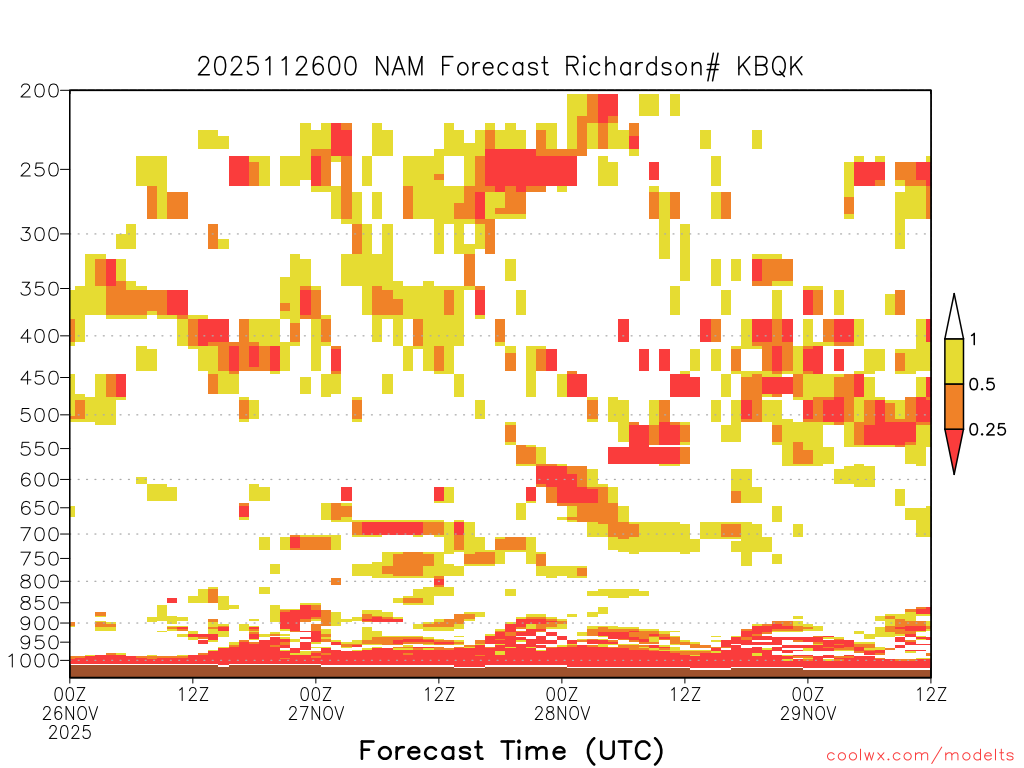 2025112600 NAM Forecast Richardson# KBQK

200
250
300
350
400
450
500
550
600
650
700
750
800
850
900
950
1000

1
0.5
0.25

00Z 26NOV 2025
12Z
00Z 27NOV
12Z
00Z 28NOV
12Z
00Z 29NOV
12Z

Forecast Time (UTC)

coolwx.com/modelts